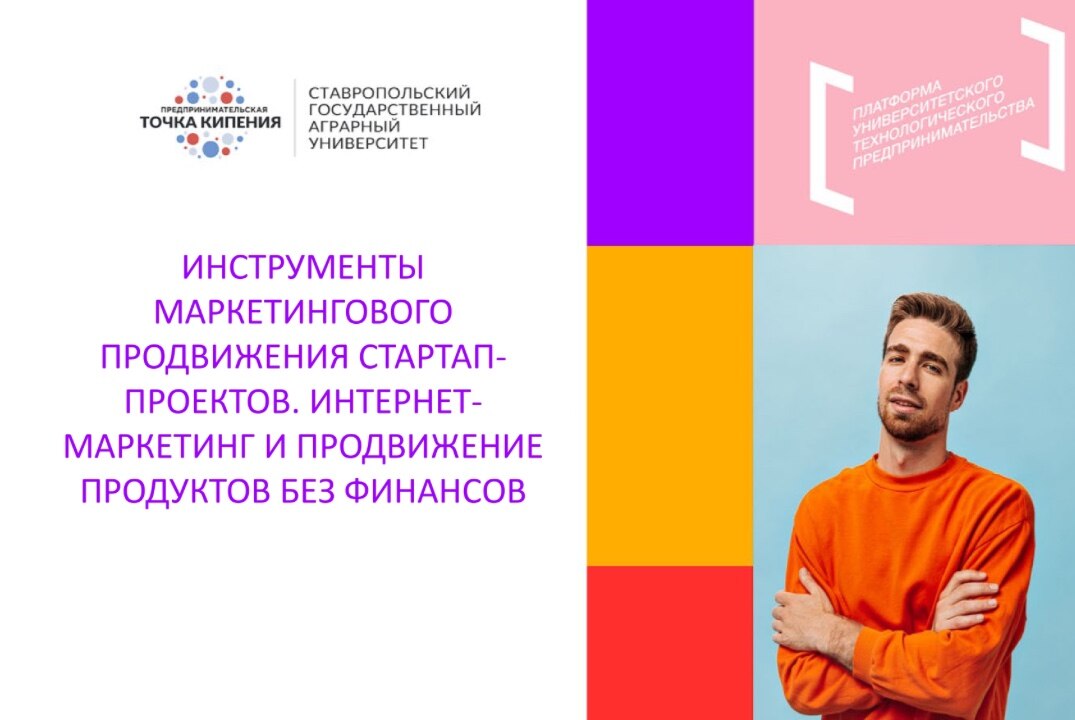 ПРЕДПРИНИМАТЕЛЬСКАЯ
ТОЧКА КИПЕНИЯ

СТАВРОПОЛЬСКИЙ ГОСУДАРСТВЕННЫЙ АГРАРНЫЙ УНИВЕРСИТЕТ

ПЛАТФОРМА УНИВЕРСИТЕТСКОГО ТЕХНОЛОГИЧЕСКОГО ПРЕДПРИНИМАТЕЛЬСТВА

ИНСТРУМЕНТЫ МАРКЕТИНГОВОГО ПРОДВИЖЕНИЯ СТАРТАП-ПРОЕКТОВ. ИНТЕРНЕТ-МАРКЕТИНГ И ПРОДВИЖЕНИЕ ПРОДУКТОВ БЕЗ ФИНАНСОВ